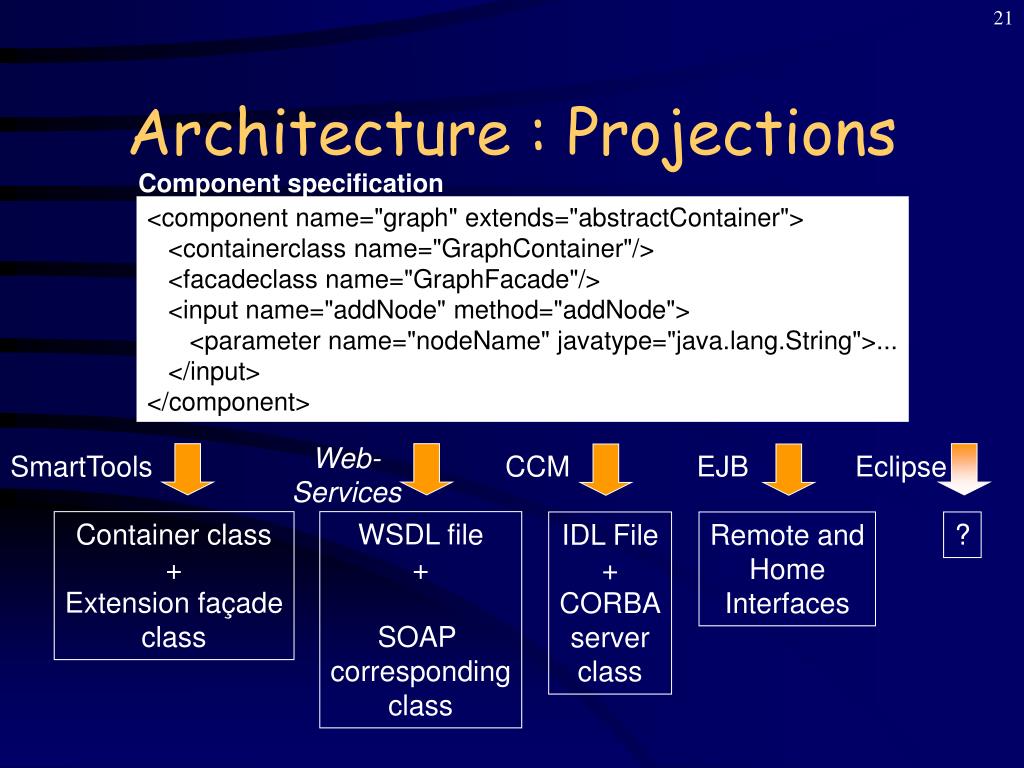 21

Architecture : Projections

Component specification

<component name="graph" extends="abstractContainer">
<containerclass name="GraphContainer"/>
<facadeclass name="GraphFacade"/>
<input name="addNode" method="addNode">
<parameter name="nodeName" javatype="java.lang.String">...
</input>
</component>

SmartTools

Web-Services

CCM

EJB

Eclipse

Container class
+
Extension façade class

WSDL file
+
SOAP corresponding class

IDL File
+
CORBA server class

Remote and Home Interfaces

?